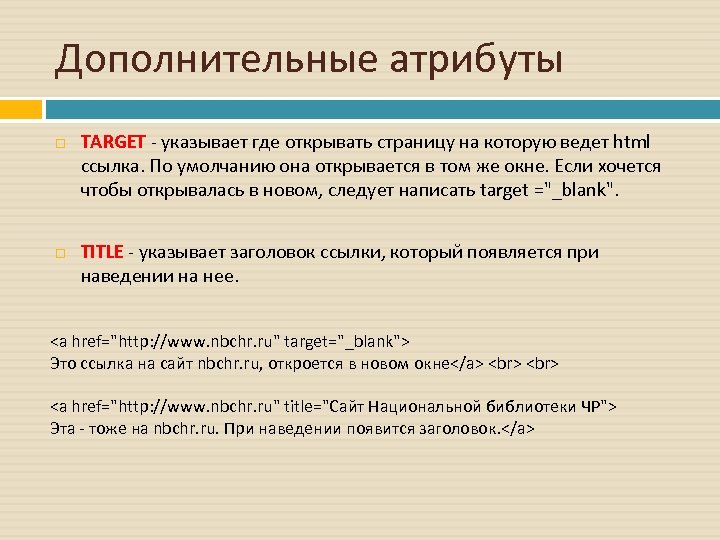 Дополнительные атрибуты

TARGET - указывает где открывать страницу на которую ведет html ссылка. По умолчанию она открывается в том же окне. Если хочется чтобы открывалась в новом, следует написать target ="_blank".

TITLE - указывает заголовок ссылки, который появляется при наведении на нее.

<a href="http://www.nbchr.ru" target="_blank">
Это ссылка на сайт nbchr.ru, откроется в новом окне</a> <br> <br>

<a href="http://www.nbchr.ru" title="Сайт Национальной библиотеки ЧР">
Эта - тоже на nbchr.ru. При наведении появится заголовок.</a>